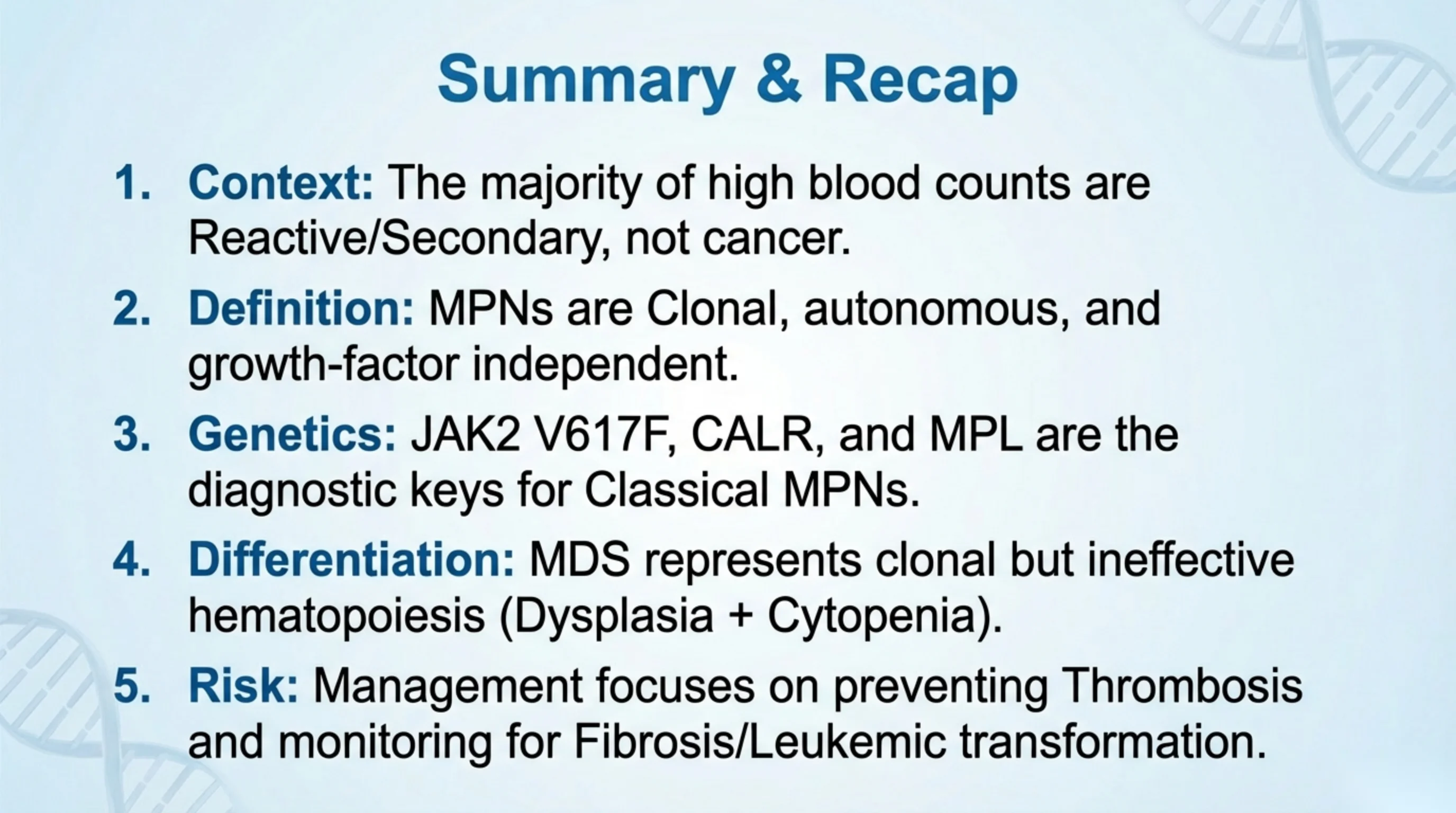 Summary & Recap

1. Context: The majority of high blood counts are Reactive/Secondary, not cancer.

2. Definition: MPNs are Clonal, autonomous, and growth-factor independent.

3. Genetics: JAK2 V617F, CALR, and MPL are the diagnostic keys for Classical MPNs.

4. Differentiation: MDS represents clonal but ineffective hematopoiesis (Dysplasia + Cytopenia).

5. Risk: Management focuses on preventing Thrombosis and monitoring for Fibrosis/Leukemic transformation.